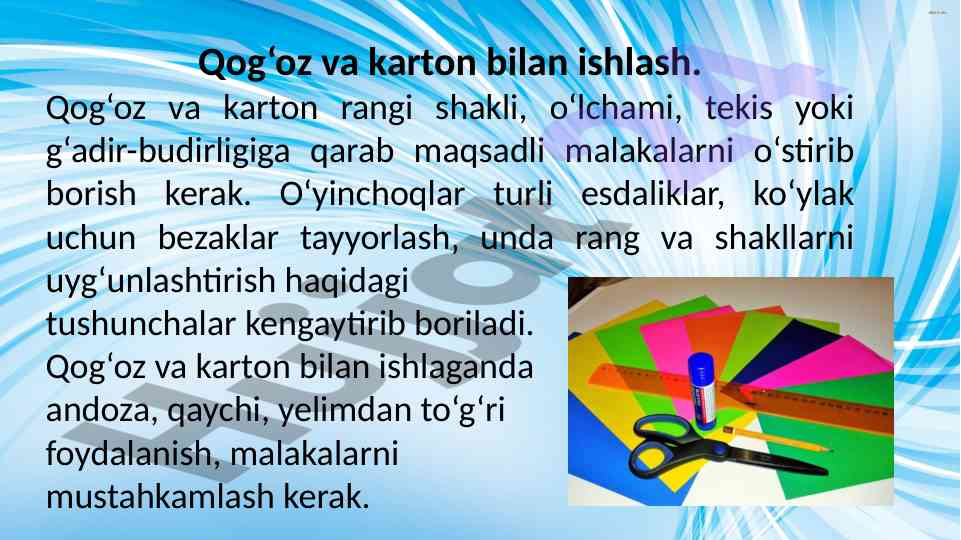 Qog‘oz va karton bilan ishlash.

Qog‘oz va karton rangi shakli, o‘lchami, tekis yoki g‘adir-budirligiga qarab maqsadli malakalarni o‘stirib borish kerak. O‘yinchoqlar turli esdaliklar, ko‘ylak uchun bezaklar tayyorlash, unda rang va shakllarni uyg‘unlashtirish haqidagi tushunchalar kengaytirib boriladi. Qog‘oz va karton bilan ishlaganda andoza, qaychi, yelimdan to‘g‘ri foydalanish, malakalarni mustahkamlash kerak.